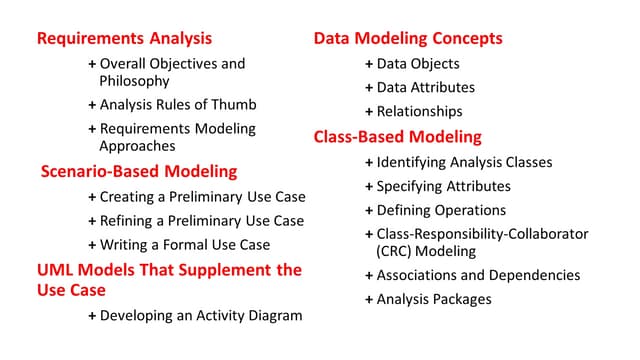 Requirements Analysis

+ Overall Objectives and Philosophy

+ Analysis Rules of Thumb

+ Requirements Modeling Approaches

Scenario-Based Modeling

+ Creating a Preliminary Use Case

+ Refining a Preliminary Use Case

+ Writing a Formal Use Case

UML Models That Supplement the Use Case

+ Developing an Activity Diagram

Data Modeling Concepts

+ Data Objects

+ Data Attributes

+ Relationships

Class-Based Modeling

+ Identifying Analysis Classes

+ Specifying Attributes

+ Defining Operations

+ Class-Responsibility-Collaborator (CRC) Modeling

+ Associations and Dependencies

+ Analysis Packages